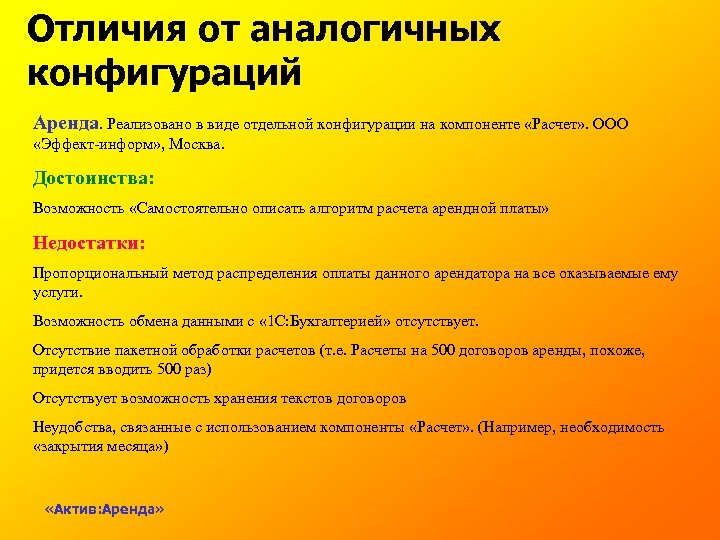 Отличия от аналогичных конфигураций

Аренда. Реализовано в виде отдельной конфигурации на компоненте «Расчет». ООО «Эффект-информ», Москва.

Достоинства:

Возможность «Самостоятельно описать алгоритм расчета арендной платы»

Недостатки:

Пропорциональный метод распределения оплаты данного арендатора на все оказываемые ему услуги.

Возможность обмена данными с «1С:Бухгалтерией» отсутствует.

Отсутствие пакетной обработки расчетов (т.е. Расчеты на 500 договоров аренды, похоже, придется вводить 500 раз)

Отсутствует возможность хранения текстов договоров

Неудобства, связанные с использованием компоненты «Расчет». (Например, необходимость «закрытия месяца»)

«Актив:Аренда»